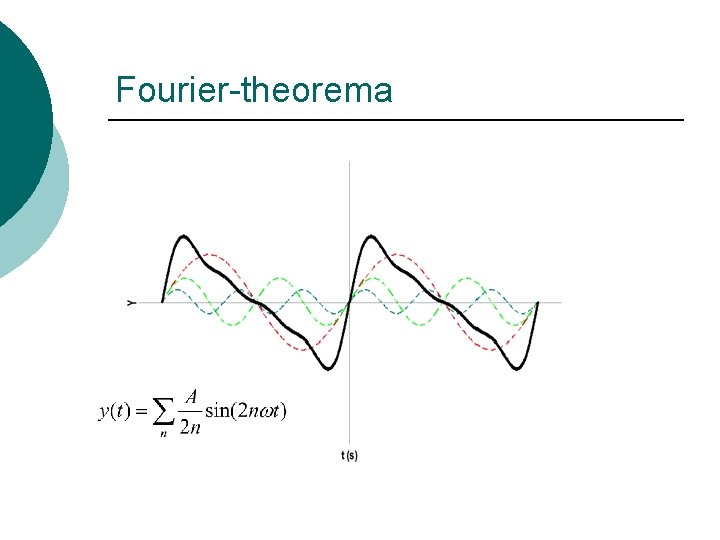 Fourier-theorema

Y

$y(t) = \sum_{n} \frac{A}{2n} \sin(2n\omega t)$

t (s)